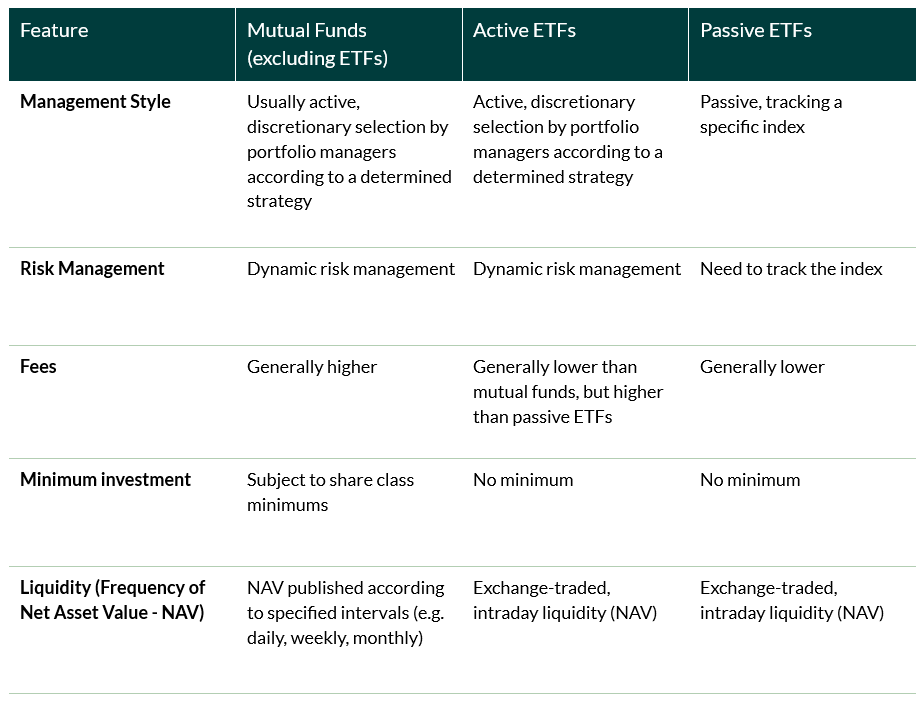 | Feature | Mutual Funds (excluding ETFs) | Active ETFs | Passive ETFs |
|---|---|---|---|
| Management Style | Usually active, discretionary selection by portfolio managers according to a determined strategy | Active, discretionary selection by portfolio managers according to a determined strategy | Passive, tracking a specific index |
| Risk Management | Dynamic risk management | Dynamic risk management | Need to track the index |
| Fees | Generally higher | Generally lower than mutual funds, but higher than passive ETFs | Generally lower |
| Minimum investment | Subject to share class minimums | No minimum | No minimum |
| Liquidity (Frequency of Net Asset Value - NAV) | NAV published according to specified intervals (e.g. daily, weekly, monthly) | Exchange-traded, intraday liquidity (NAV) | Exchange-traded, intraday liquidity (NAV) |